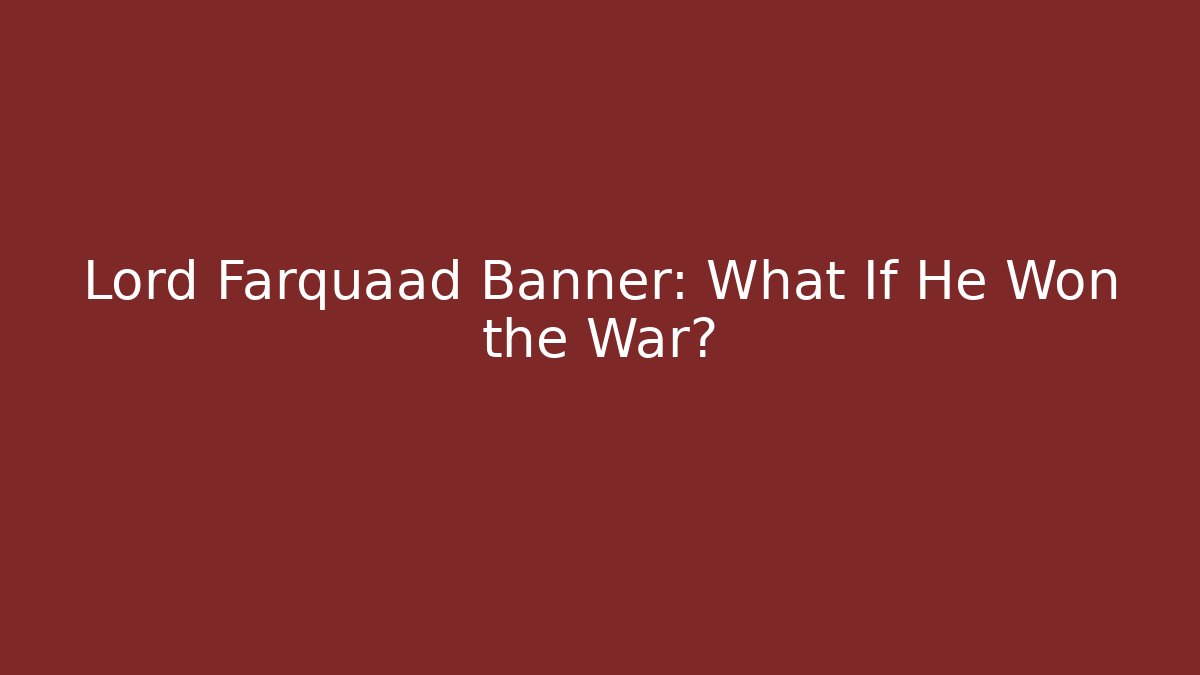 Lord Farquaad Banner: What If He Won the War?